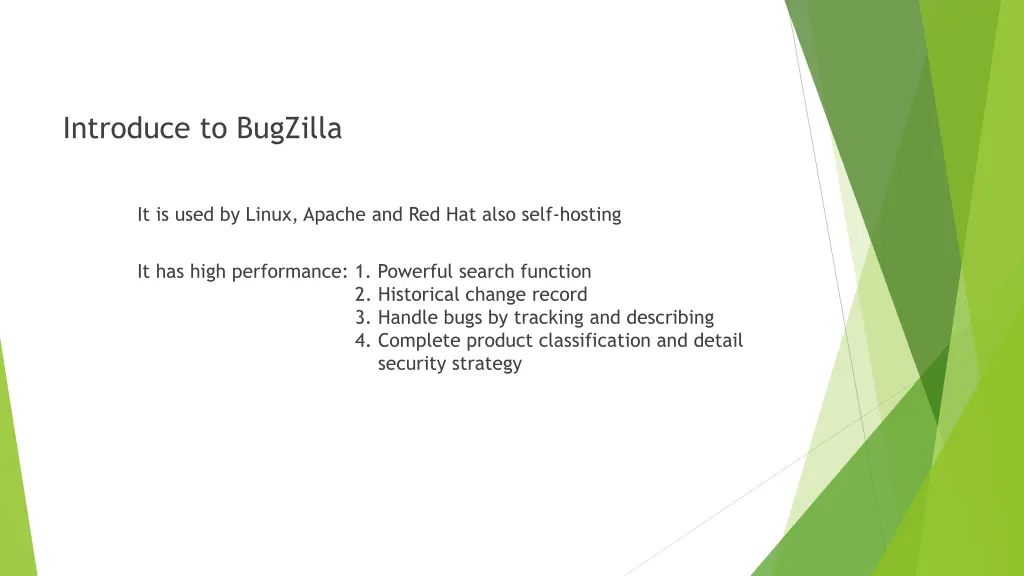 Introduce to BugZilla

It is used by Linux, Apache and Red Hat also self-hosting

It has high performance: 1. Powerful search function
2. Historical change record
3. Handle bugs by tracking and describing
4. Complete product classification and detail security strategy